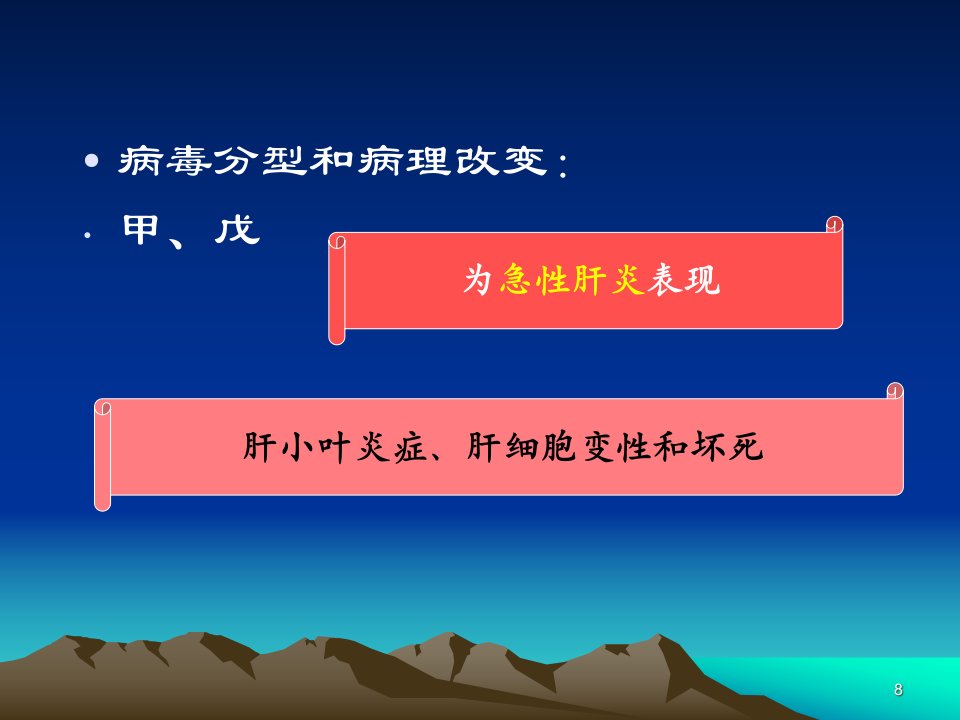 • 病毒分型和病理改变：
· 甲、戊

为急性肝炎表现

肝小叶炎症、肝细胞变性和坏死

8